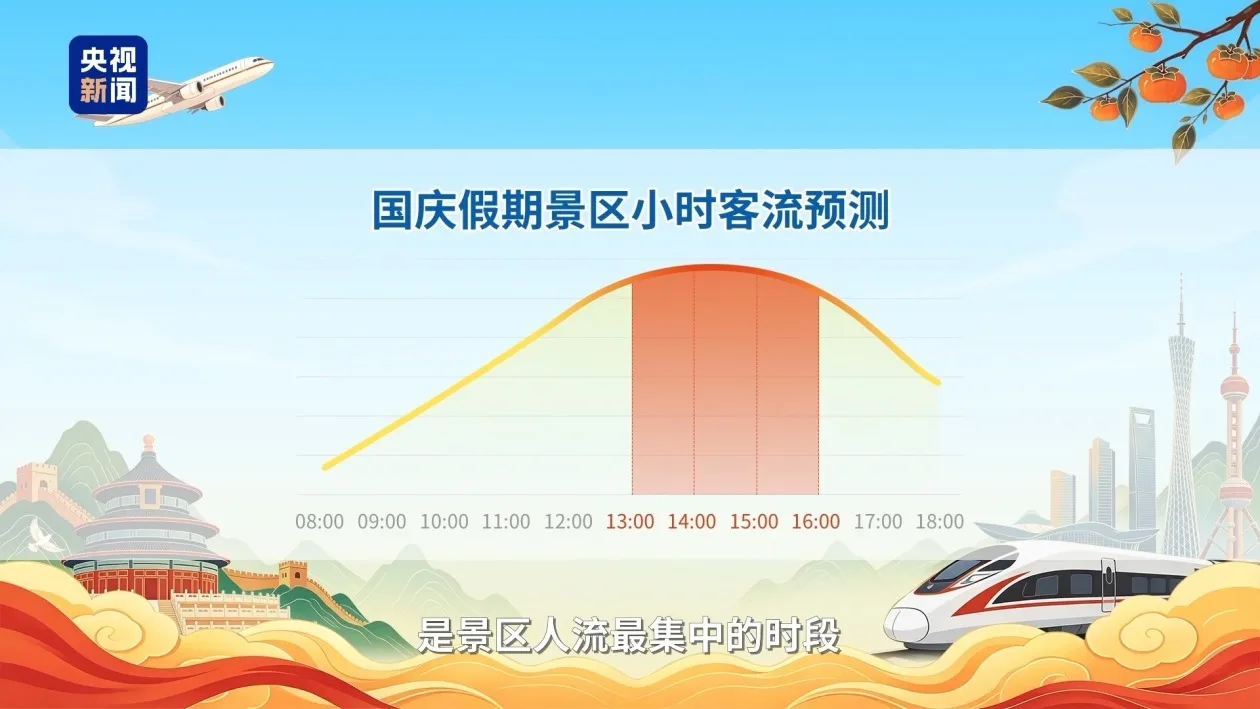 央视新闻

国庆假期景区小时客流预测

08:00 09:00 10:00 11:00 12:00 13:00 14:00 15:00 16:00 17:00 18:00

是景区人流最集中的时段